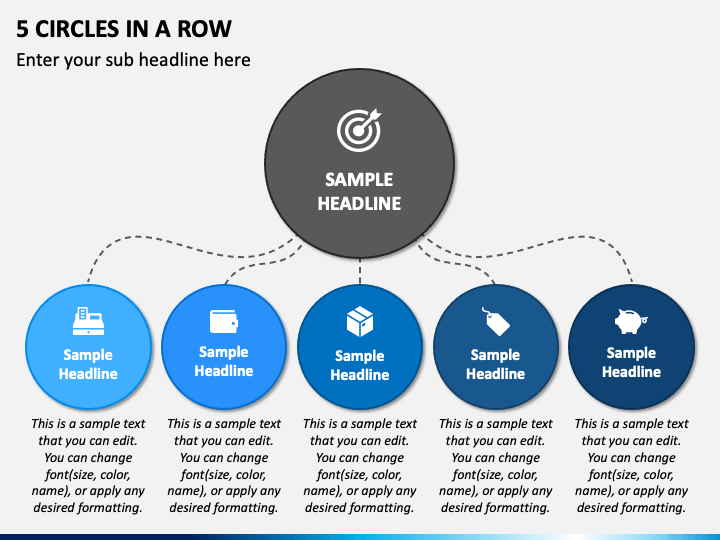 5 CIRCLES IN A ROW

Enter your sub headline here

SAMPLE HEADLINE

Sample Headline

This is a sample text that you can edit. You can change font(size, color, name), or apply any desired formatting.

Sample Headline

This is a sample text that you can edit. You can change font(size, color, name), or apply any desired formatting.

Sample Headline

This is a sample text that you can edit. You can change font(size, color, name), or apply any desired formatting.

Sample Headline

This is a sample text that you can edit. You can change font(size, color, name), or apply any desired formatting.

Sample Headline

This is a sample text that you can edit. You can change font(size, color, name), or apply any desired formatting.